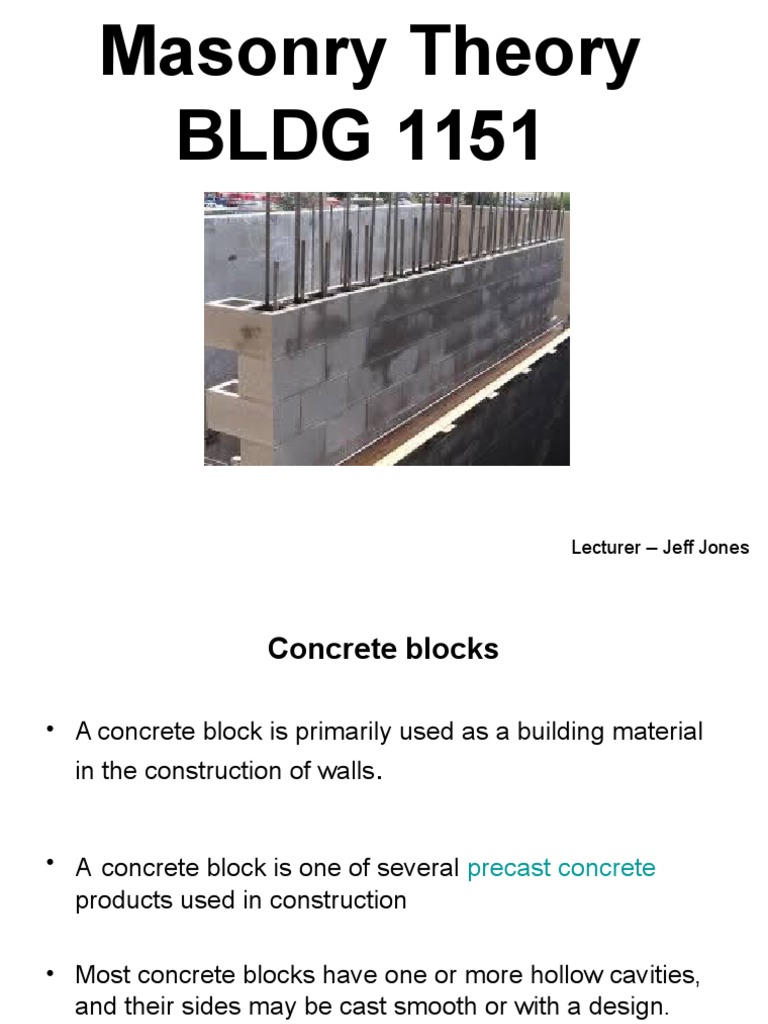 Masonry Theory
BLDG 1151

Lecturer – Jeff Jones

Concrete blocks

• A concrete block is primarily used as a building material in the construction of walls.

• A concrete block is one of several precast concrete products used in construction

• Most concrete blocks have one or more hollow cavities, and their sides may be cast smooth or with a design.